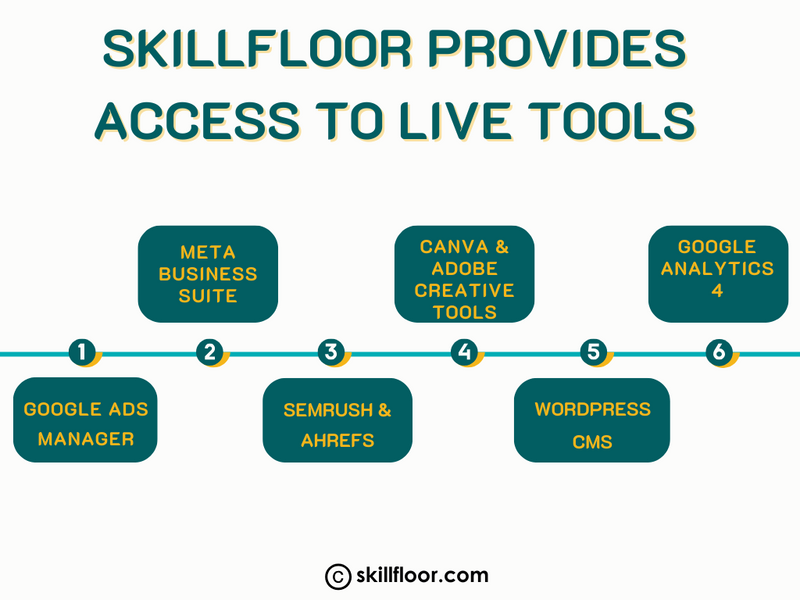 SKILLFLOOR PROVIDES ACCESS TO LIVE TOOLS

1
GOOGLE ADS MANAGER

2
META BUSINESS SUITE

3
SEMRUSH & AHREFS

4
CANVA & ADOBE CREATIVE TOOLS

5
WORDPRESS CMS

6
GOOGLE ANALYTICS 4

© skillfloor.com